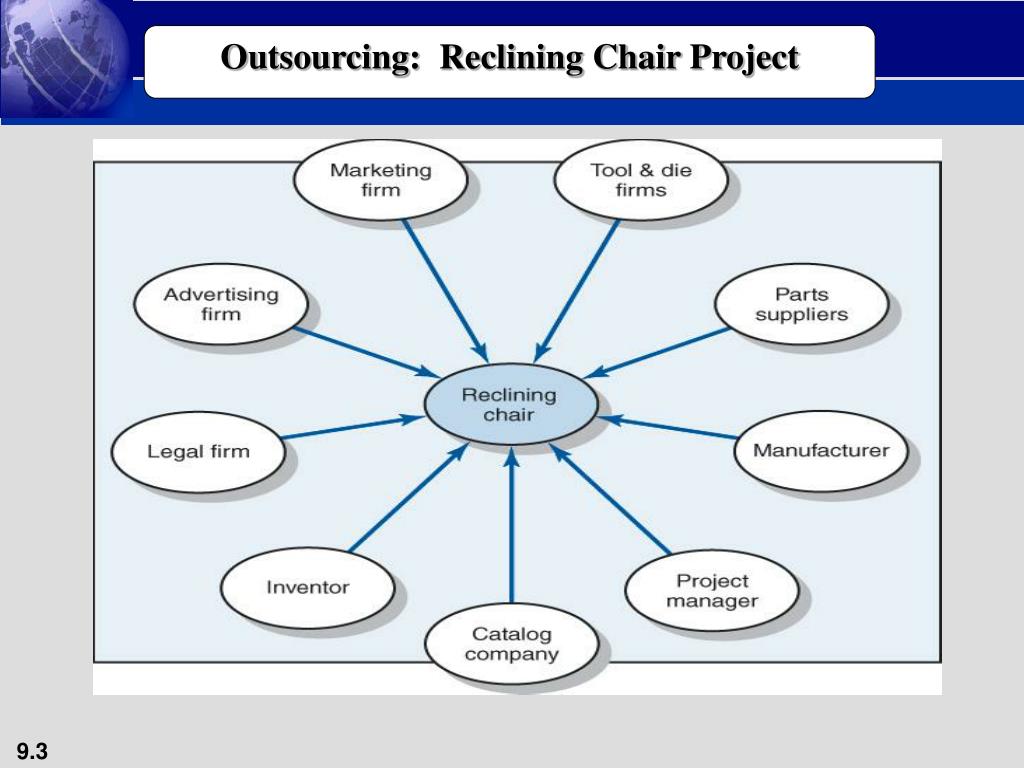 Outsourcing: Reclining Chair Project

Marketing firm

Tool & die firms

Advertising firm

Parts suppliers

Reclining chair

Legal firm

Manufacturer

Inventor

Project manager

Catalog company

9.3